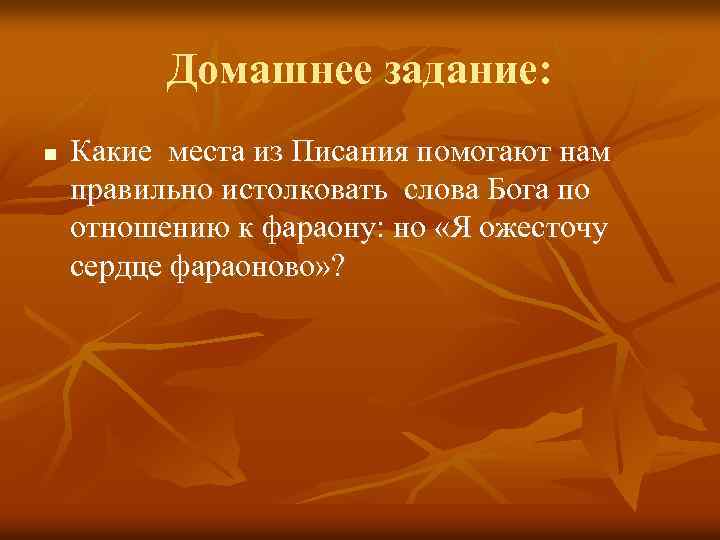 Домашнее задание:

■ Какие места из Писания помогают нам правильно истолковать слова Бога по отношению к фараону: но «Я ожесточу сердце фараоново»?